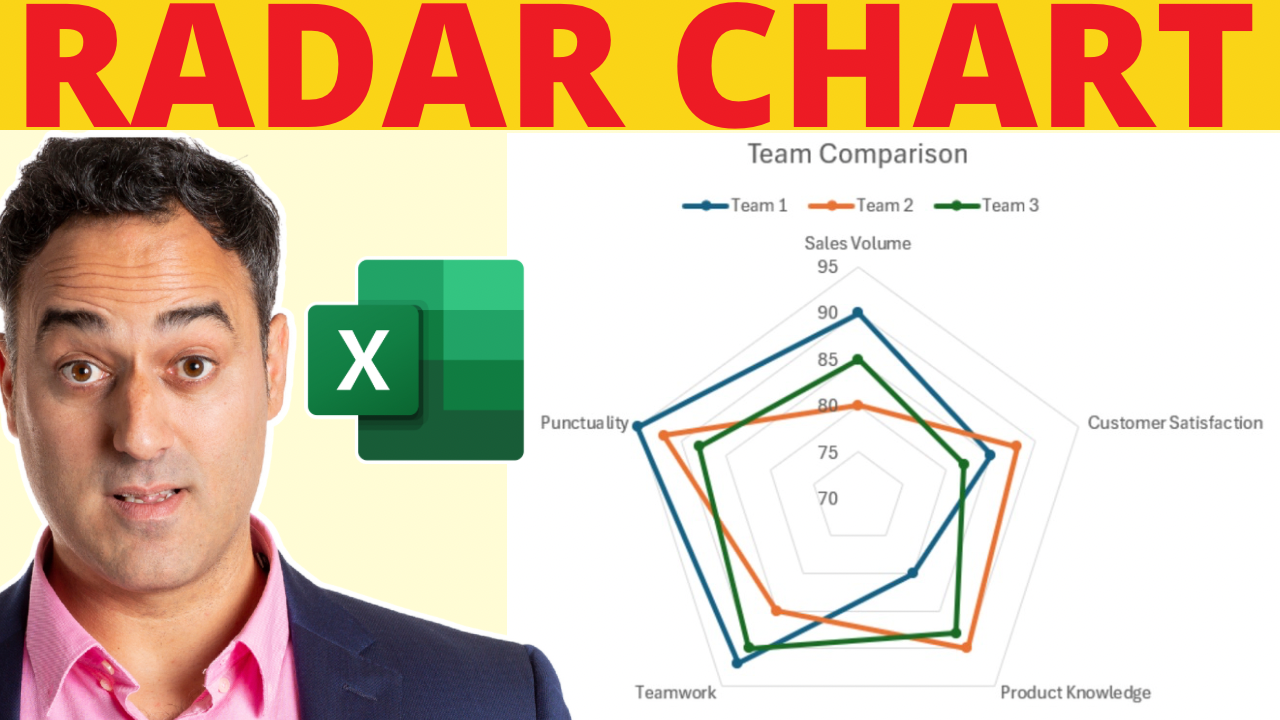 RADAR CHART

X

Team Comparison

Team 1 Team 2 Team 3

Sales Volume

95

90

85

80

75

70

Customer Satisfaction

Product Knowledge

Teamwork

Punctuality